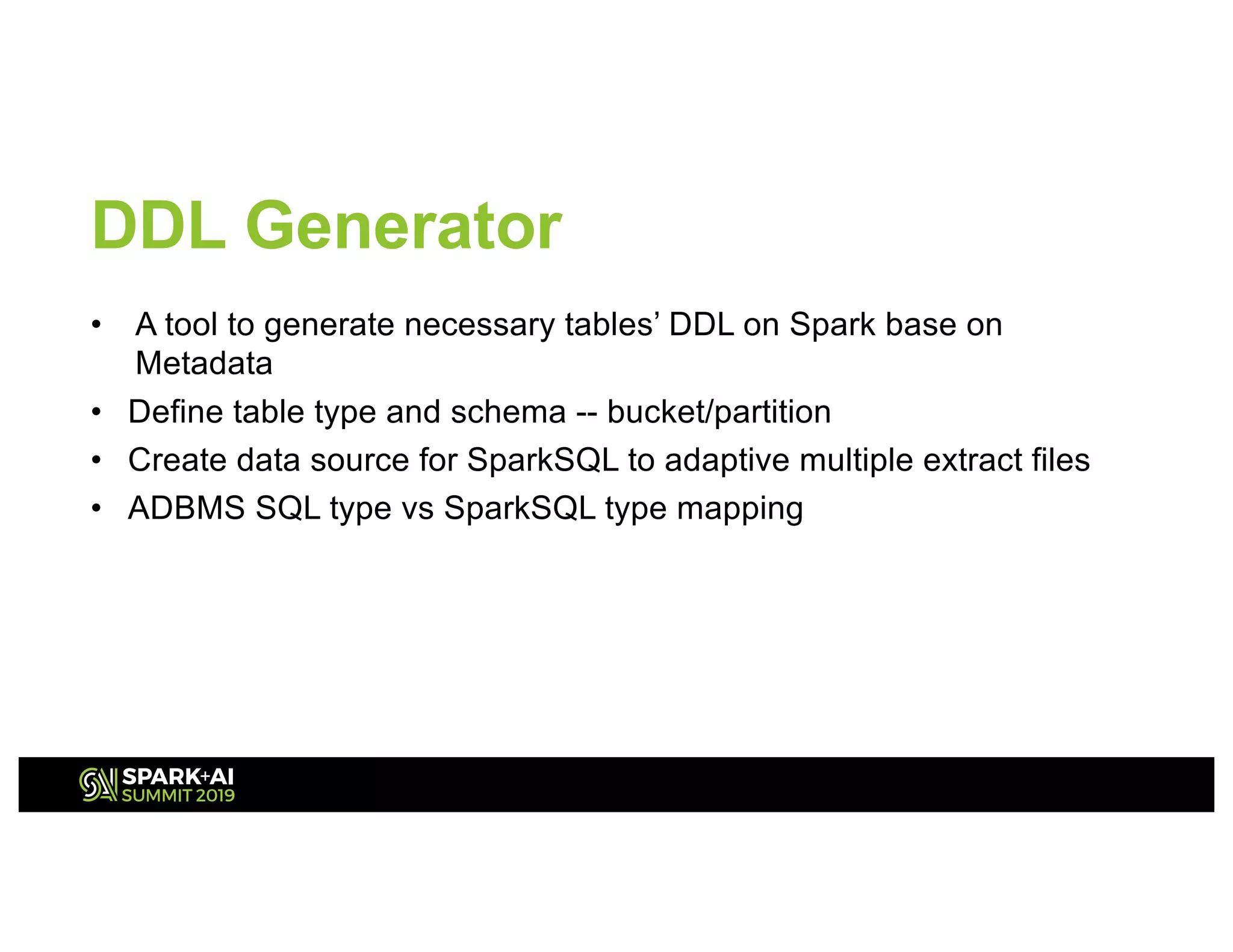 DDL Generator

• A tool to generate necessary tables’ DDL on Spark base on Metadata
• Define table type and schema -- bucket/partition
• Create data source for SparkSQL to adaptive multiple extract files
• ADBMS SQL type vs SparkSQL type mapping

SPARK+AI
SUMMIT 2019